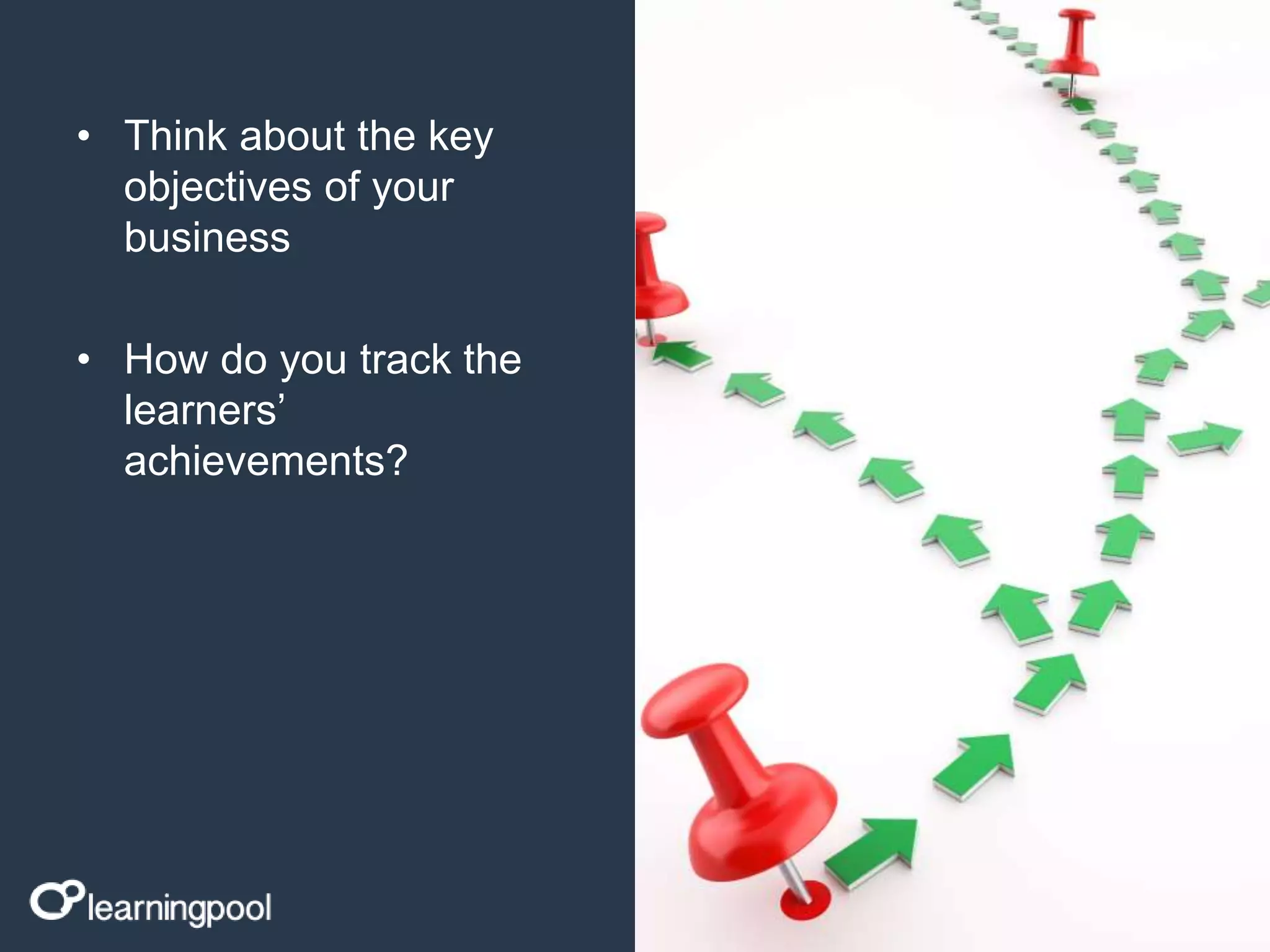 • Think about the key objectives of your business

• How do you track the learners' achievements?

learningpool